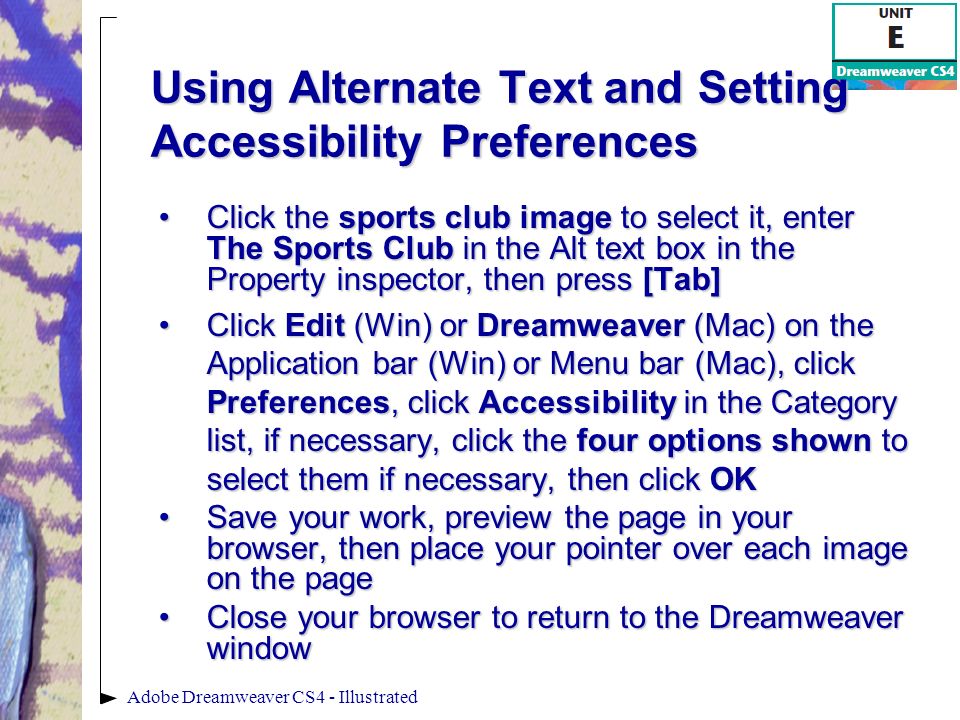 UNIT
E
Dreamweaver CS4

Using Alternate Text and Setting Accessibility Preferences

• Click the sports club image to select it, enter The Sports Club in the Alt text box in the Property inspector, then press [Tab]

• Click Edit (Win) or Dreamweaver (Mac) on the Application bar (Win) or Menu bar (Mac), click Preferences, click Accessibility in the Category list, if necessary, click the four options shown to select them if necessary, then click OK

• Save your work, preview the page in your browser, then place your pointer over each image on the page

• Close your browser to return to the Dreamweaver window

Adobe Dreamweaver CS4 - Illustrated